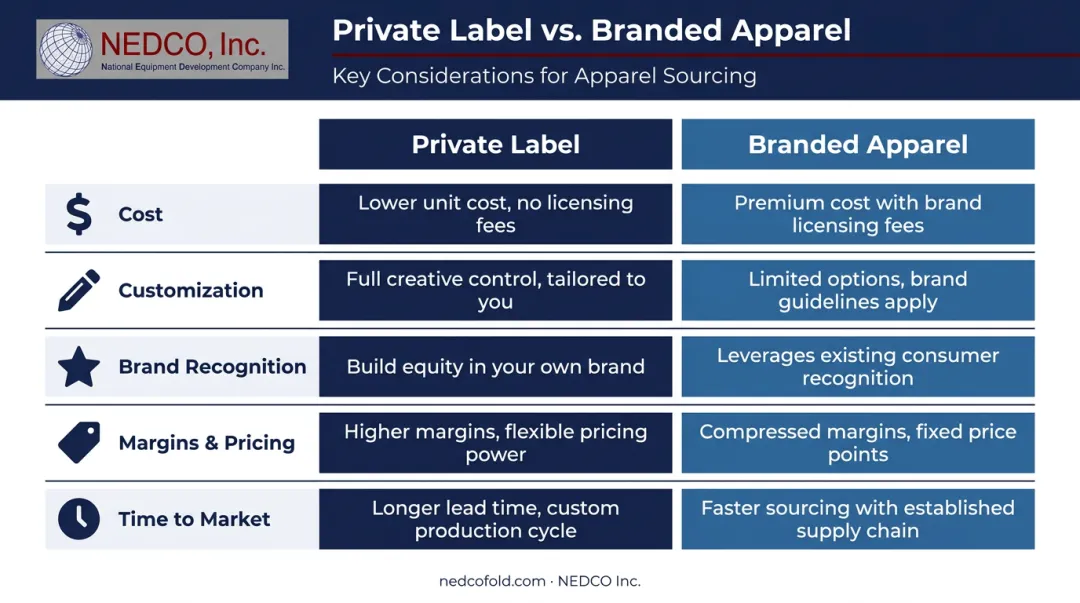 NEDCO, Inc.
National Equipment Development Company Inc.

Private Label vs. Branded Apparel

Key Considerations for Apparel Sourcing

| | Private Label | Branded Apparel |
|---|---|---|
| Cost | Lower unit cost, no licensing fees | Premium cost with brand licensing fees |
| Customization | Full creative control, tailored to you | Limited options, brand guidelines apply |
| Brand Recognition | Build equity in your own brand | Leverages existing consumer recognition |
| Margins & Pricing | Higher margins, flexible pricing power | Compressed margins, fixed price points |
| Time to Market | Longer lead time, custom production cycle | Faster sourcing with established supply chain |

nedcofold.com · NEDCO Inc.